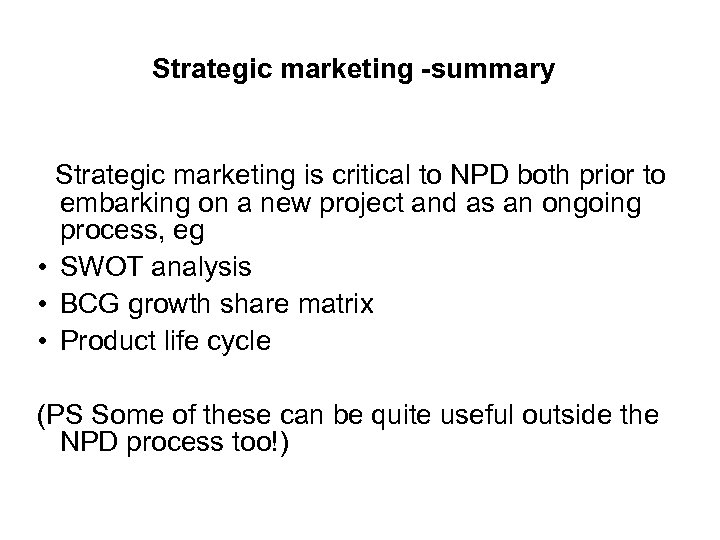 Strategic marketing -summary

Strategic marketing is critical to NPD both prior to embarking on a new project and as an ongoing process, eg

• SWOT analysis
• BCG growth share matrix
• Product life cycle

(PS Some of these can be quite useful outside the NPD process too!)